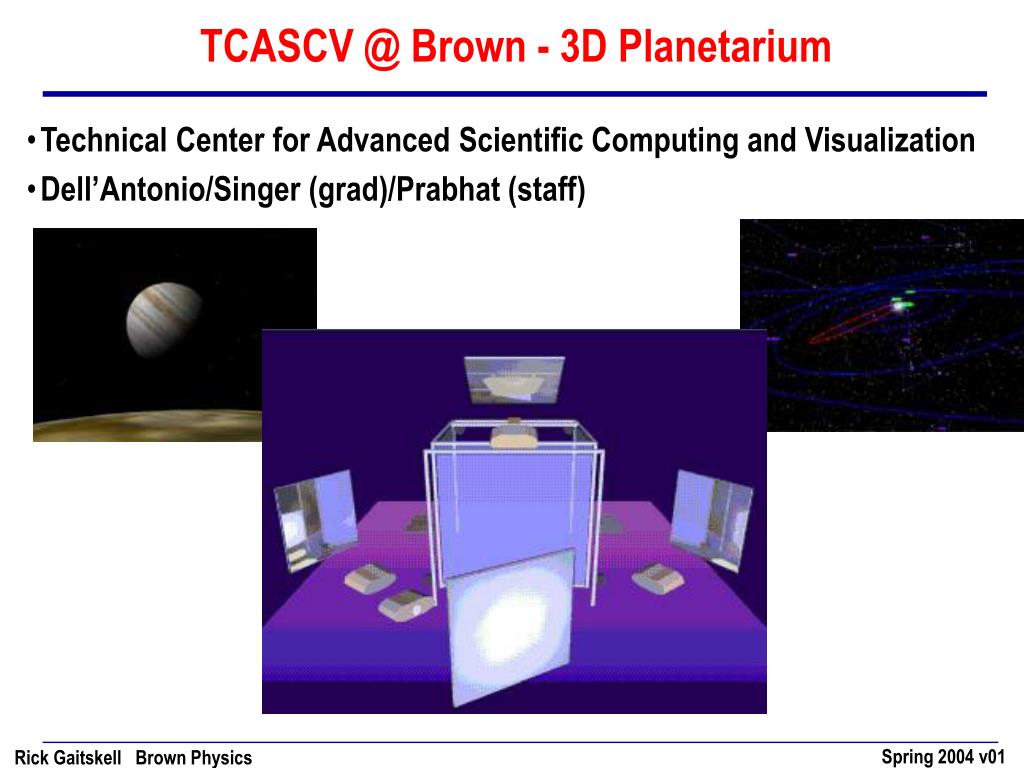 TCASCV @ Brown - 3D Planetarium

• Technical Center for Advanced Scientific Computing and Visualization
• Dell'Antonio/Singer (grad)/Prabhat (staff)

Rick Gaitskell Brown Physics

Spring 2004 v01